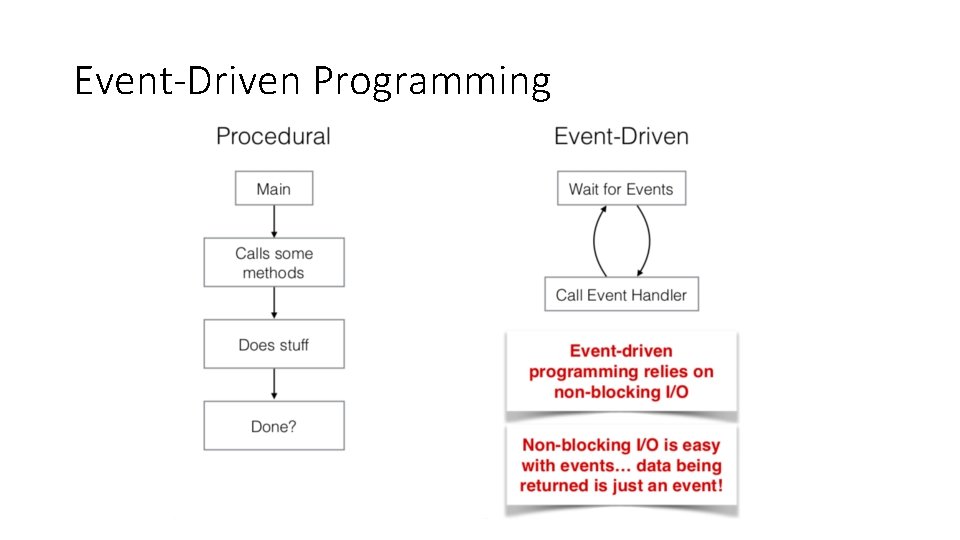 Event-Driven Programming

Procedural

Main

Calls some methods

Does stuff

Done?

Event-Driven

Wait for Events

Call Event Handler

Event-driven programming relies on non-blocking I/O

Non-blocking I/O is easy with events… data being returned is just an event!